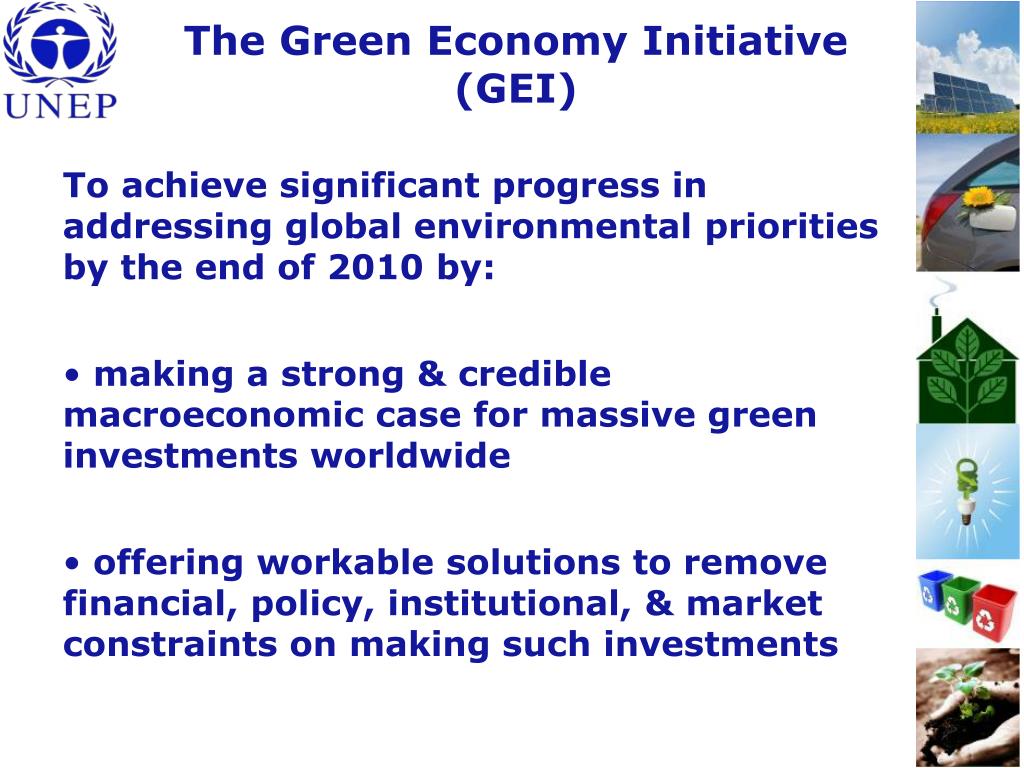 UNEP

The Green Economy Initiative (GEI)

To achieve significant progress in addressing global environmental priorities by the end of 2010 by:

• making a strong & credible macroeconomic case for massive green investments worldwide

• offering workable solutions to remove financial, policy, institutional, & market constraints on making such investments